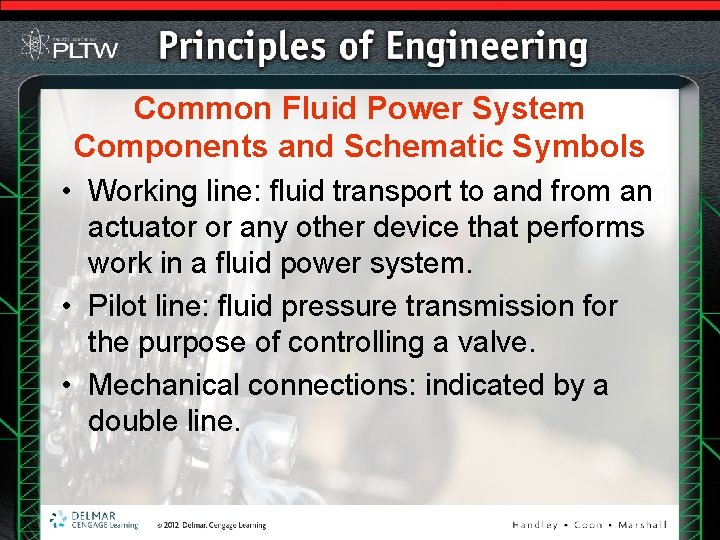 PLTW Principles of Engineering

Common Fluid Power System Components and Schematic Symbols

• Working line: fluid transport to and from an actuator or any other device that performs work in a fluid power system.

• Pilot line: fluid pressure transmission for the purpose of controlling a valve.

• Mechanical connections: indicated by a double line.

DELMAR CENGAGE Learning © 2012 Delmar, Cengage Learning Handley • Coon • Marshall